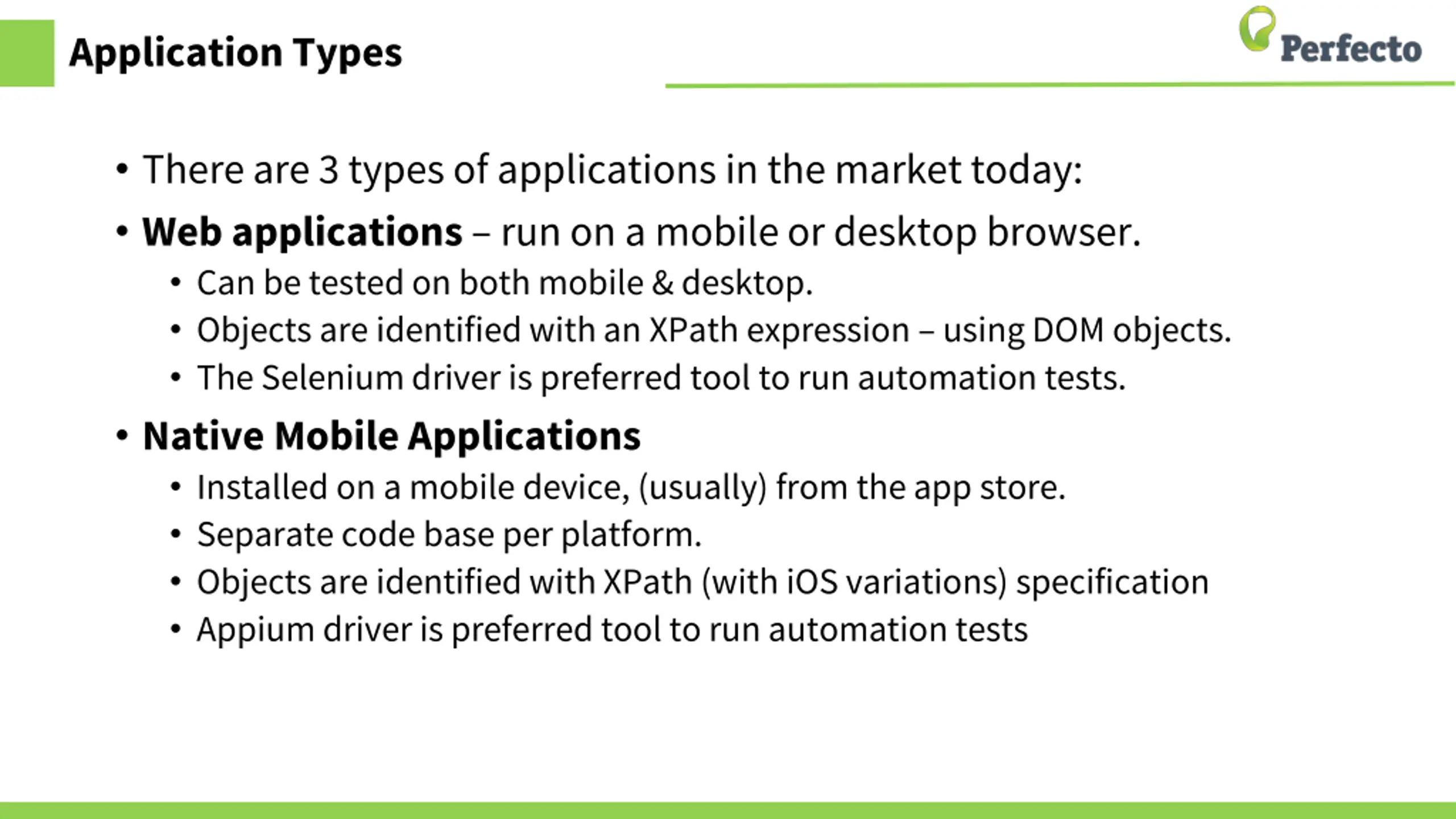 Application Types

Perfecto

• There are 3 types of applications in the market today:
• Web applications – run on a mobile or desktop browser.
  • Can be tested on both mobile & desktop.
  • Objects are identified with an XPath expression – using DOM objects.
  • The Selenium driver is preferred tool to run automation tests.
• Native Mobile Applications
  • Installed on a mobile device, (usually) from the app store.
  • Separate code base per platform.
  • Objects are identified with XPath (with iOS variations) specification
  • Appium driver is preferred tool to run automation tests